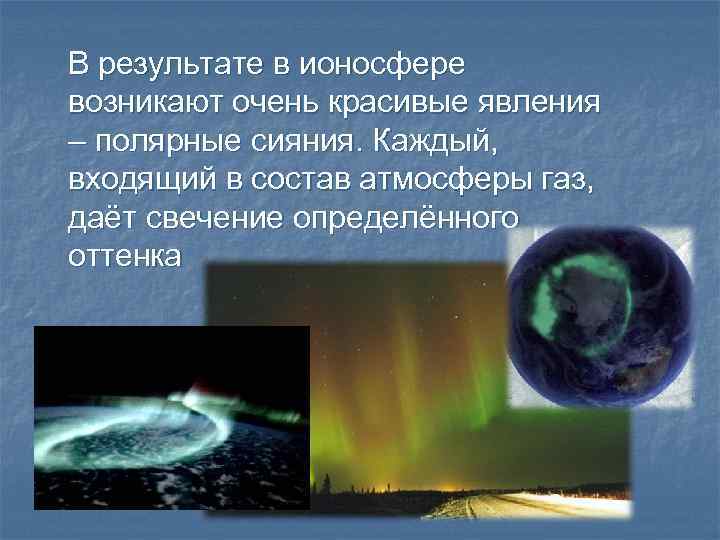 В результате в ионосфере возникают очень красивые явления – полярные сияния. Каждый, входящий в состав атмосферы газ, даёт свечение определённого оттенка